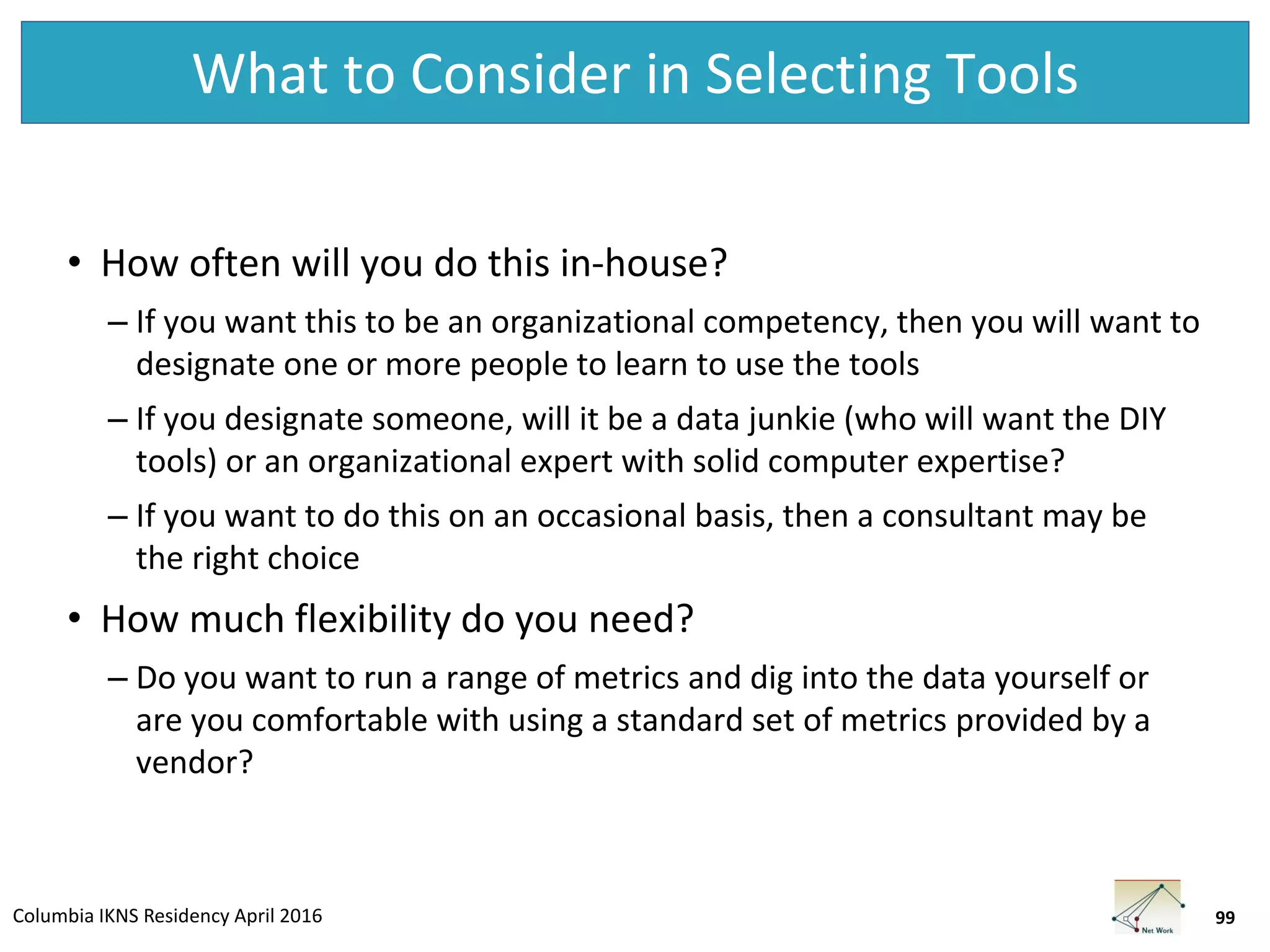 What to Consider in Selecting Tools

• How often will you do this in-house?

– If you want this to be an organizational competency, then you will want to designate one or more people to learn to use the tools

– If you designate someone, will it be a data junkie (who will want the DIY tools) or an organizational expert with solid computer expertise?

– If you want to do this on an occasional basis, then a consultant may be the right choice

• How much flexibility do you need?

– Do you want to run a range of metrics and dig into the data yourself or are you comfortable with using a standard set of metrics provided by a vendor?

Columbia IKNS Residency April 2016

Net Work

99